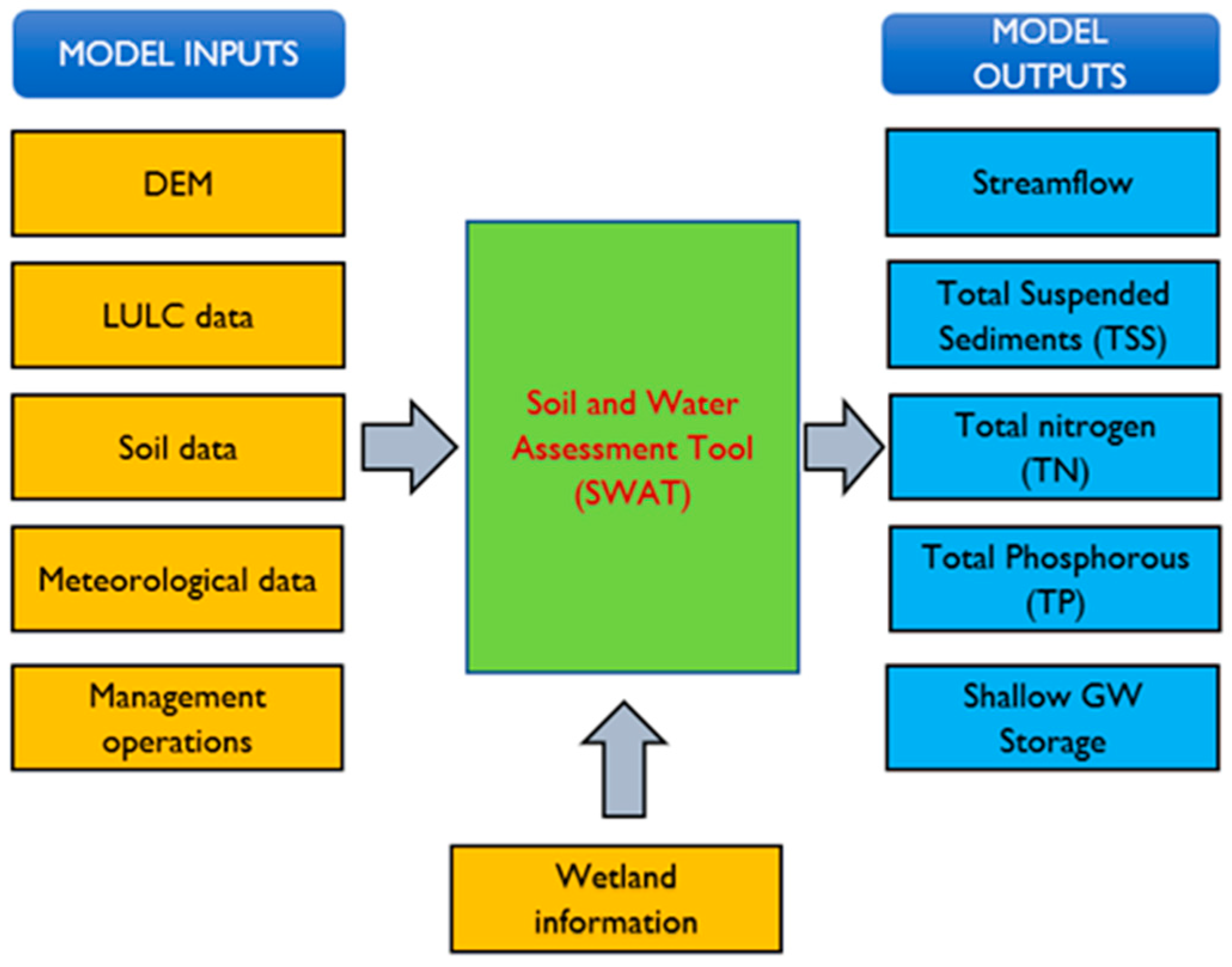 MODEL INPUTS

DEM

LULC data

Soil data

Meteorological data

Management operations

Soil and Water Assessment Tool (SWAT)

Wetland information

MODEL OUTPUTS

Streamflow

Total Suspended Sediments (TSS)

Total nitrogen (TN)

Total Phosphorous (TP)

Shallow GW Storage